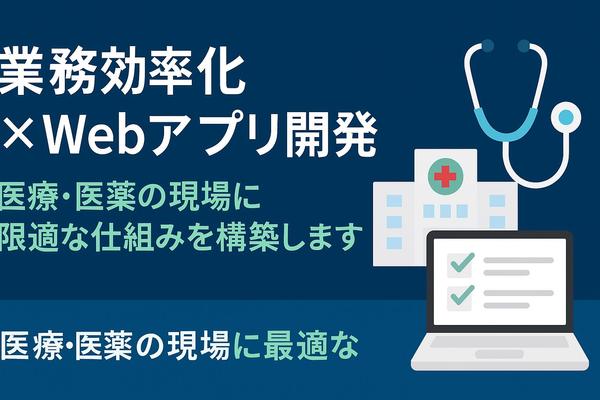 業務効率化
×Webアプリ開発

医療･医薬の現場に
限適な仕組みを構築します

医療･医薬の現場に最適な